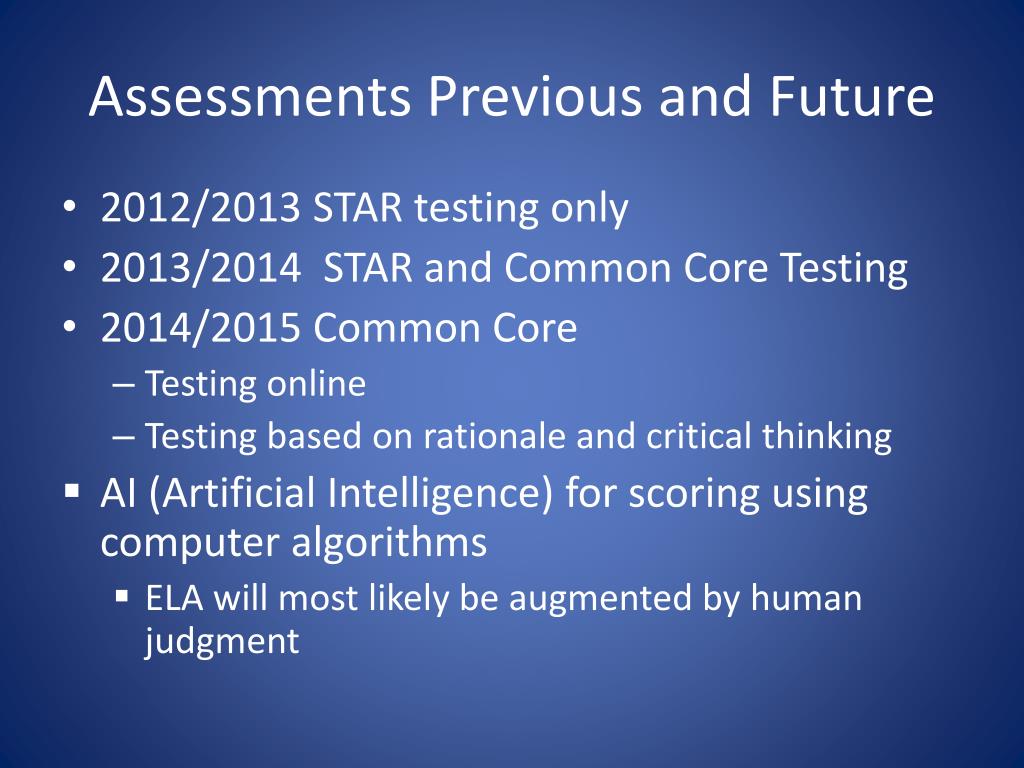 Assessments Previous and Future

• 2012/2013 STAR testing only
• 2013/2014 STAR and Common Core Testing
• 2014/2015 Common Core
– Testing online
– Testing based on rationale and critical thinking
▪ AI (Artificial Intelligence) for scoring using computer algorithms
▪ ELA will most likely be augmented by human judgment